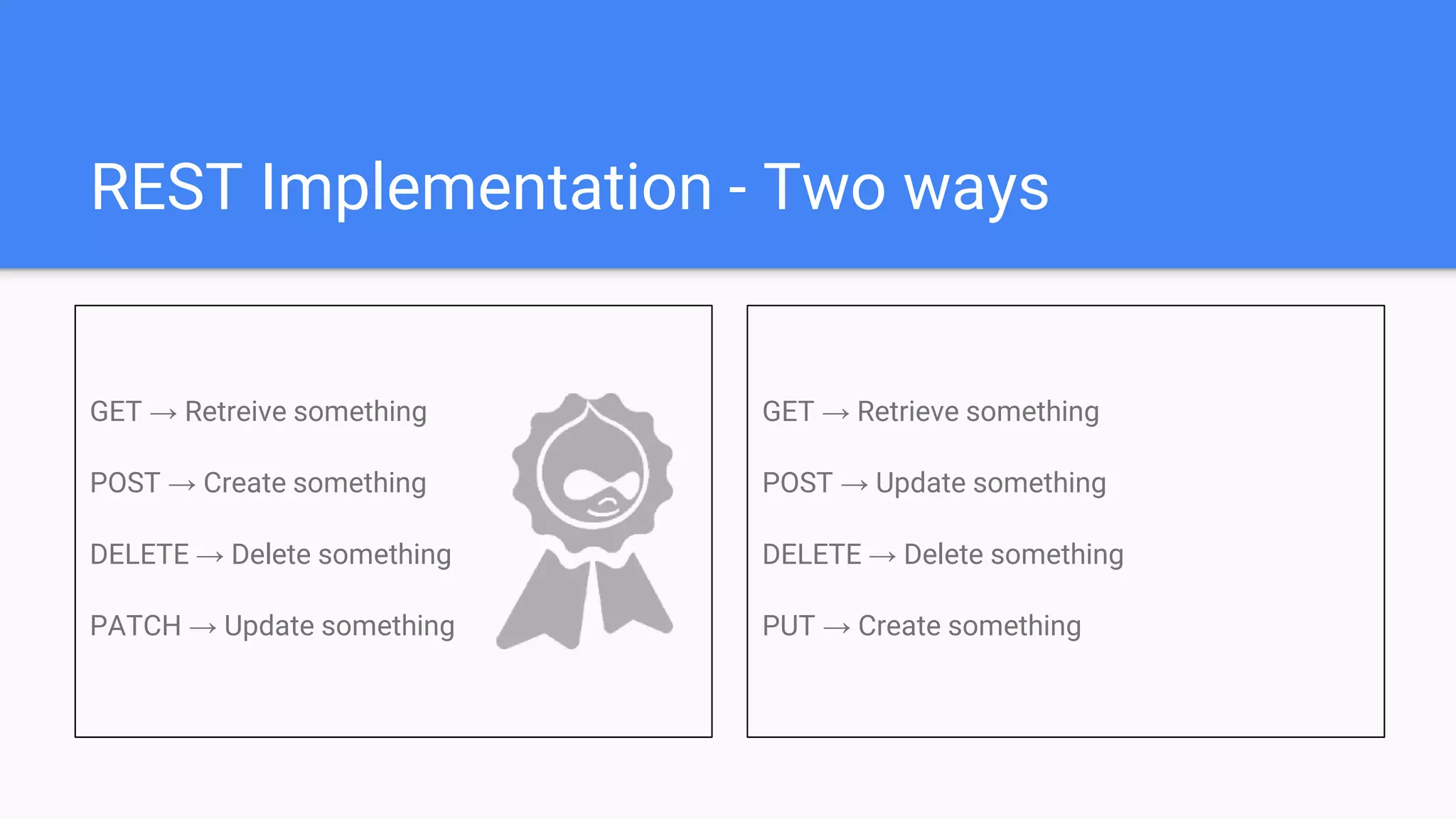 REST Implementation - Two ways

GET → Retreive something

POST → Create something

DELETE → Delete something

PATCH → Update something

GET → Retrieve something

POST → Update something

DELETE → Delete something

PUT → Create something